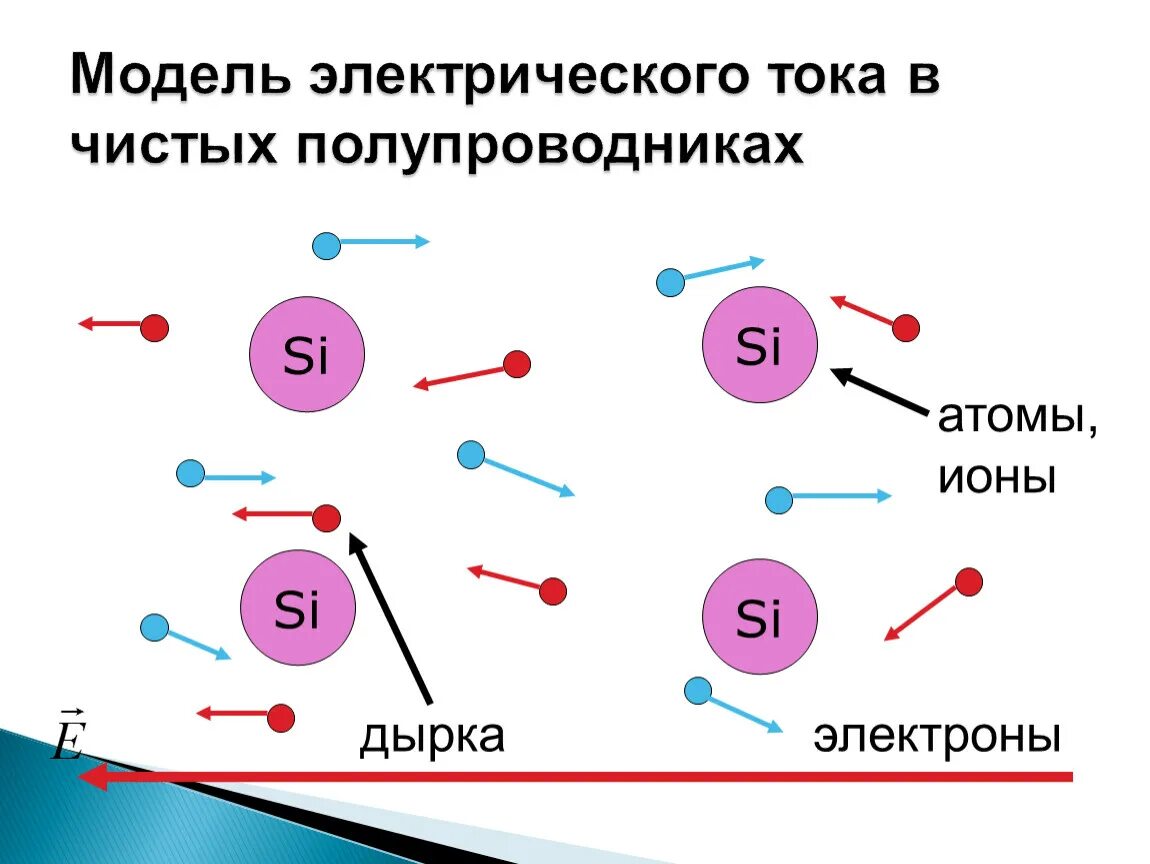 Модель электрического тока в чистых полупроводниках

Si

Si

атомы, ионы

Si

Si

$\vec{E}$

дырка

электроны